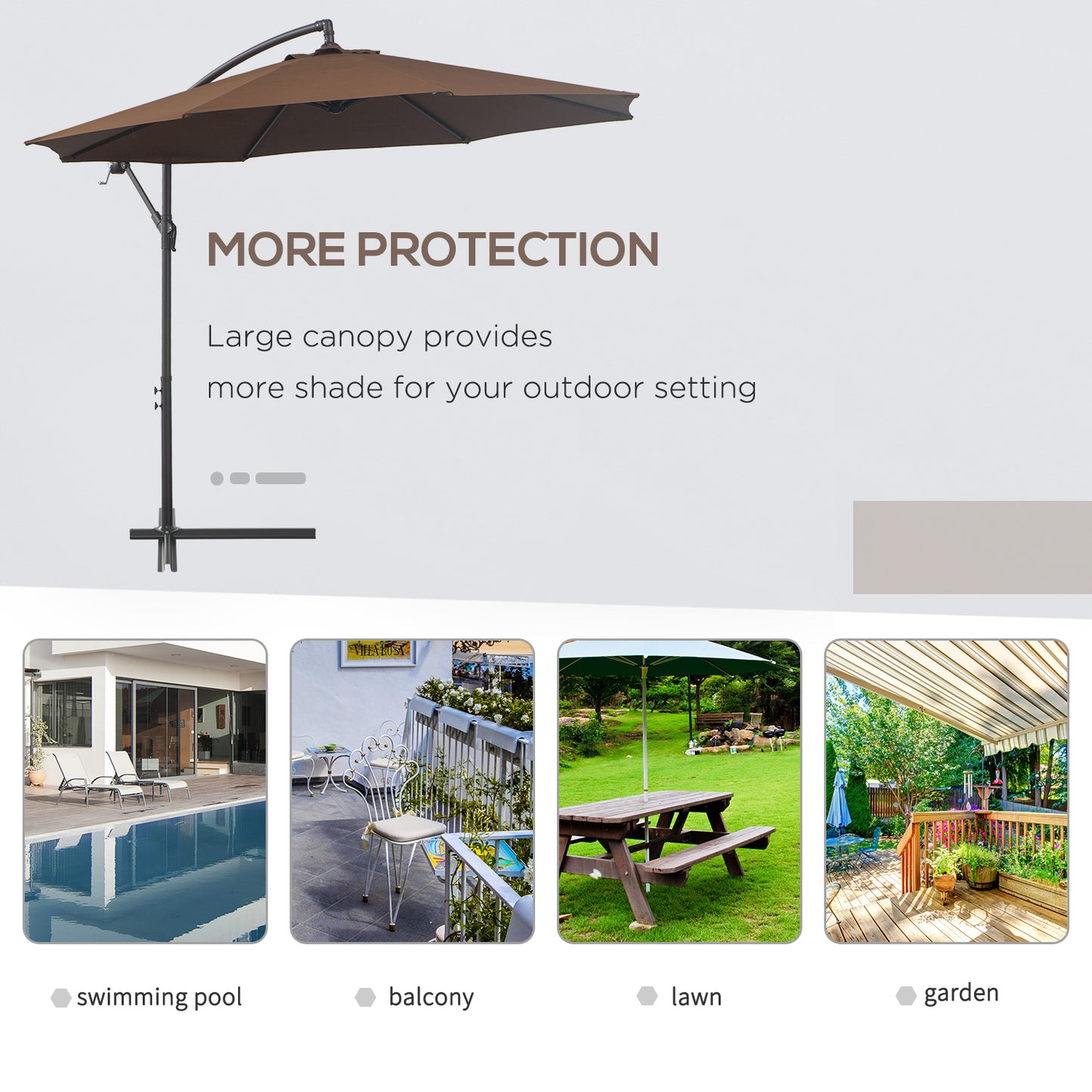 MORE PROTECTION

Large canopy provides more shade for your outdoor setting

VILLA ROSA

swimming pool

balcony

lawn

garden